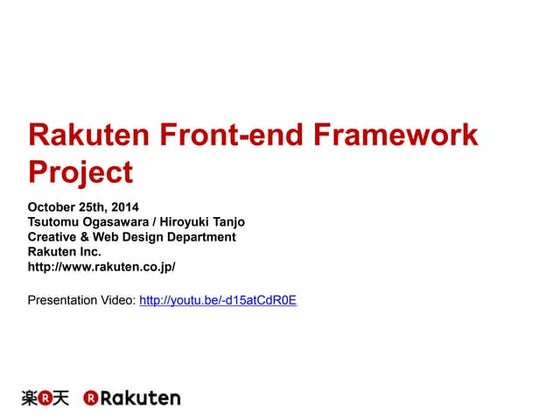 Rakuten Front-end Framework Project

October 25th, 2014
Tsutomu Ogasawara / Hiroyuki Tanjo
Creative & Web Design Department
Rakuten Inc.
http://www.rakuten.co.jp/

Presentation Video: http://youtu.be/-d15atCdR0E

楽R天 R Rakuten